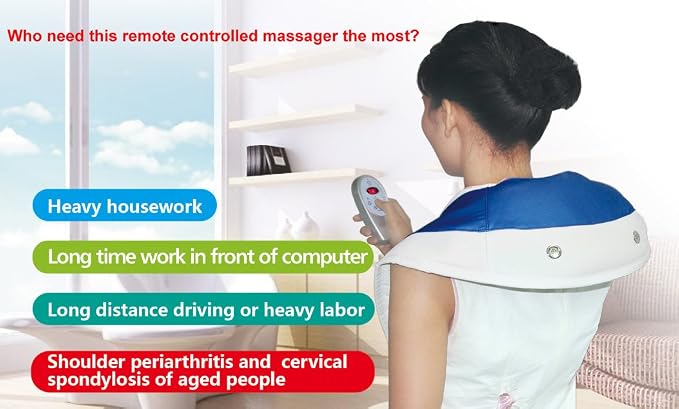 Who need this remote controlled massager the most?

Heavy housework

Long time work in front of computer

Long distance driving or heavy labor

Shoulder periarthritis and cervical spondylosis of aged people